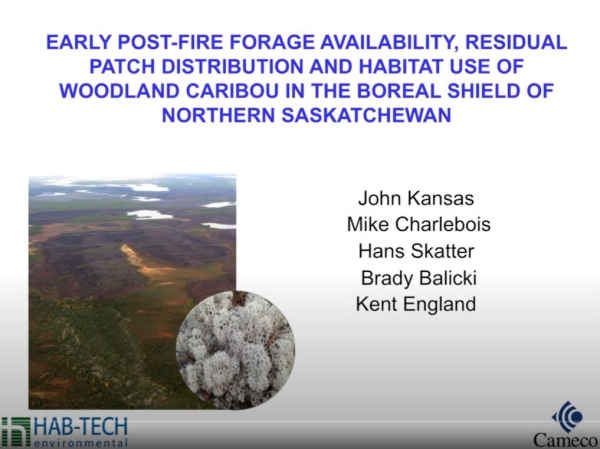 EARLY POST-FIRE FORAGE AVAILABILITY, RESIDUAL PATCH DISTRIBUTION AND HABITAT USE OF WOODLAND CARIBOU IN THE BOREAL SHIELD OF NORTHERN SASKATCHEWAN

John Kansas
Mike Charlebois
Hans Skatter
Brady Balicki
Kent England

HAB-TECH environmental

Cameco